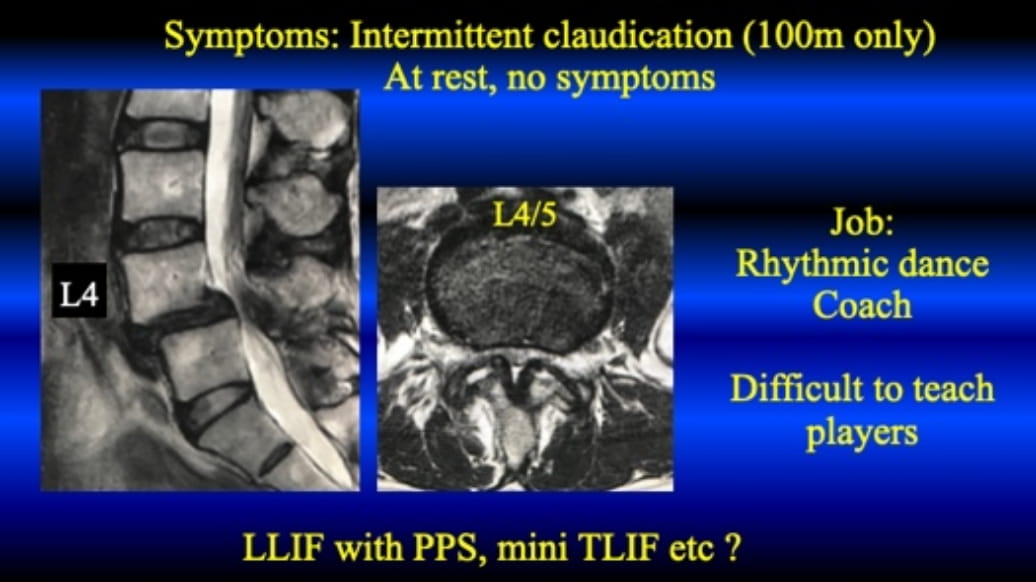 Symptoms: Intermittent claudication (100m only)
At rest, no symptoms

L4

L4/5

Job:
Rhythmic dance
Coach

Difficult to teach
players

LLIF with PPS, mini TLIF etc ?